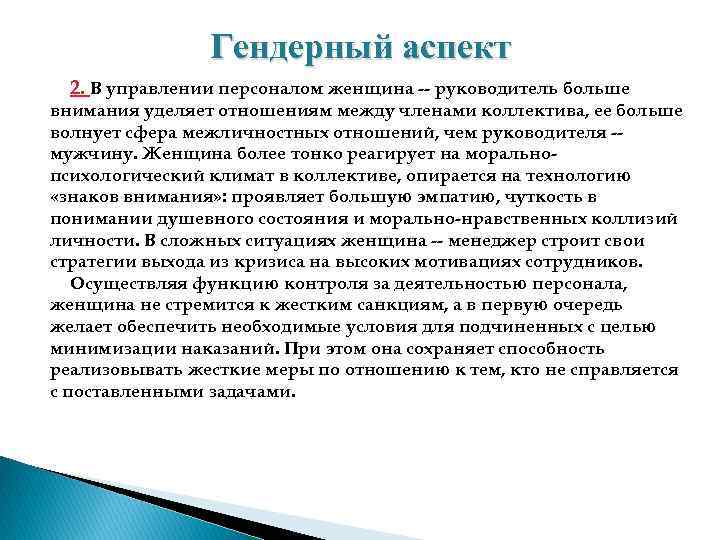 Гендерный аспект

2. В управлении персоналом женщина -- руководитель больше внимания уделяет отношениям между членами коллектива, ее больше волнует сфера межличностных отношений, чем руководителя -- мужчину. Женщина более тонко реагирует на морально-психологический климат в коллективе, опирается на технологию «знаков внимания»: проявляет большую эмпатию, чуткость в понимании душевного состояния и морально-нравственных коллизий личности. В сложных ситуациях женщина -- менеджер строит свои стратегии выхода из кризиса на высоких мотивациях сотрудников.

Осуществляя функцию контроля за деятельностью персонала, женщина не стремится к жестким санкциям, а в первую очередь желает обеспечить необходимые условия для подчиненных с целью минимизации наказаний. При этом она сохраняет способность реализовывать жесткие меры по отношению к тем, кто не справляется с поставленными задачами.